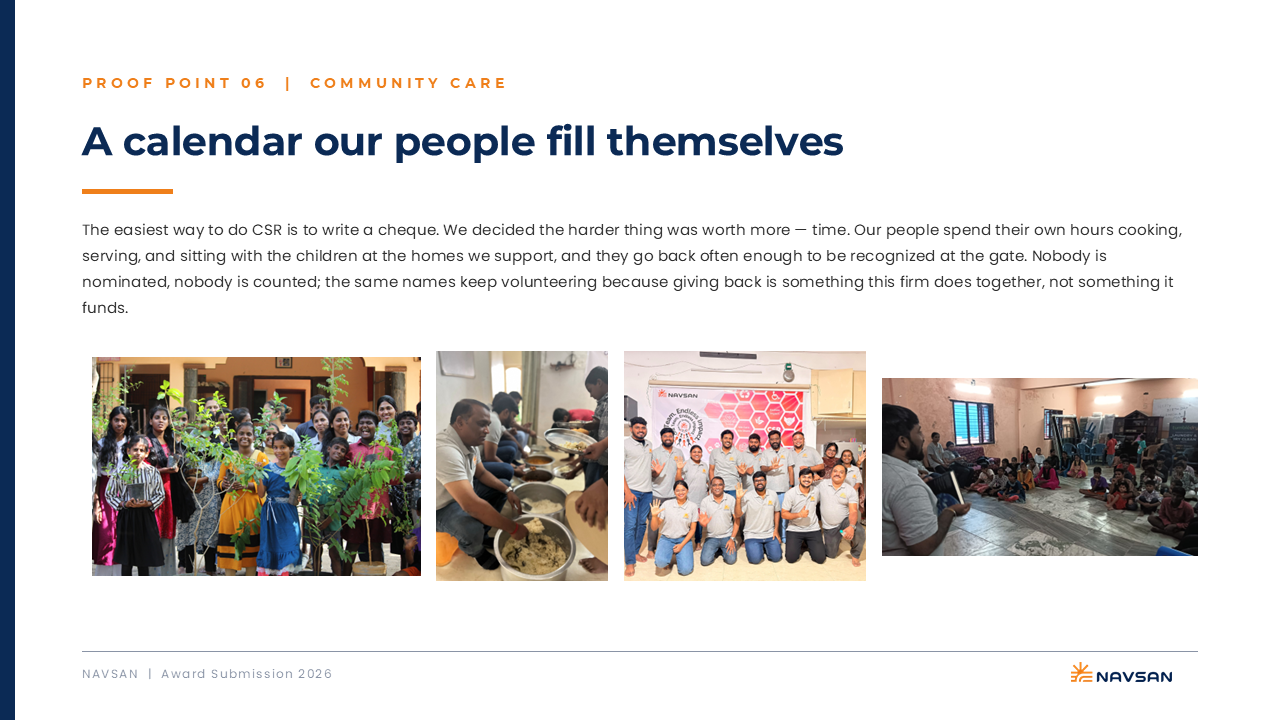 PROOF POINT 06 | COMMUNITY CARE

A calendar our people fill themselves

The easiest way to do CSR is to write a cheque. We decided the harder thing was worth more — time. Our people spend their own hours cooking, serving, and sitting with the children at the homes we support, and they go back often enough to be recognized at the gate. Nobody is nominated, nobody is counted; the same names keep volunteering because giving back is something this firm does together, not something it funds.

NAVSAN

NAVSAN | Award Submission 2026

NAVSAN